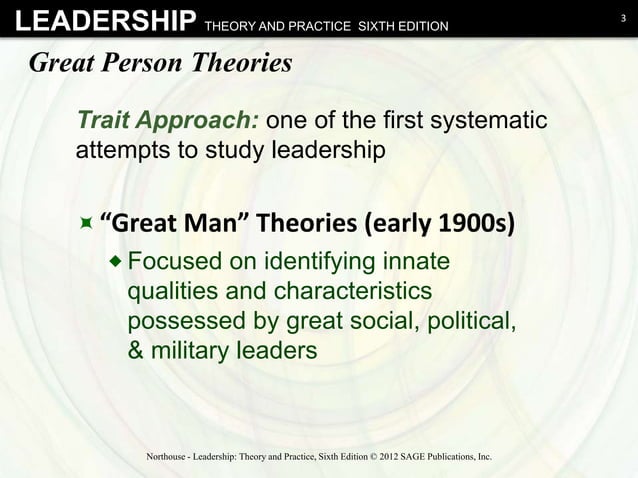 LEADERSHIP THEORY AND PRACTICE SIXTH EDITION 3

Great Person Theories

Trait Approach: one of the first systematic attempts to study leadership

“Great Man” Theories (early 1900s)

Focused on identifying innate qualities and characteristics possessed by great social, political, & military leaders

Northouse - Leadership: Theory and Practice, Sixth Edition © 2012 SAGE Publications, Inc.